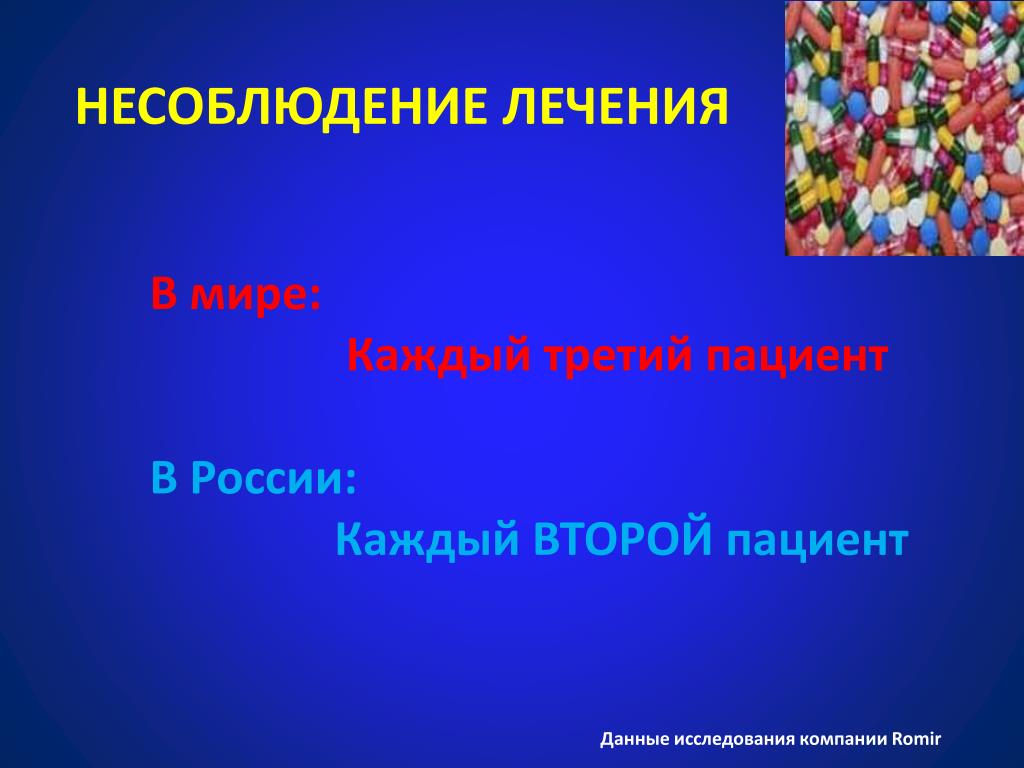 НЕСОБЛЮДЕНИЕ ЛЕЧЕНИЯ

В мире:
Каждый третий пациент

В России:
Каждый ВТОРОЙ пациент

Данные исследования компании Romir